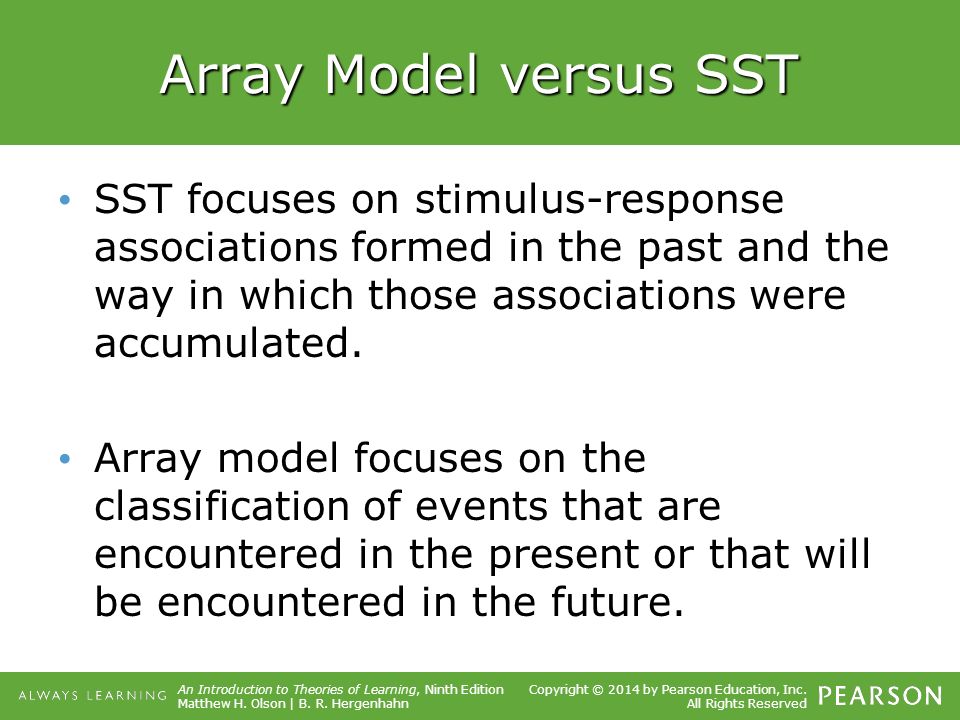 Array Model versus SST

• SST focuses on stimulus-response associations formed in the past and the way in which those associations were accumulated.

• Array model focuses on the classification of events that are encountered in the present or that will be encountered in the future.

ALWAYS LEARNING

An Introduction to Theories of Learning, Ninth Edition
Matthew H. Olson | B. R. Hergenhahn

Copyright © 2014 by Pearson Education, Inc.
All Rights Reserved

PEARSON